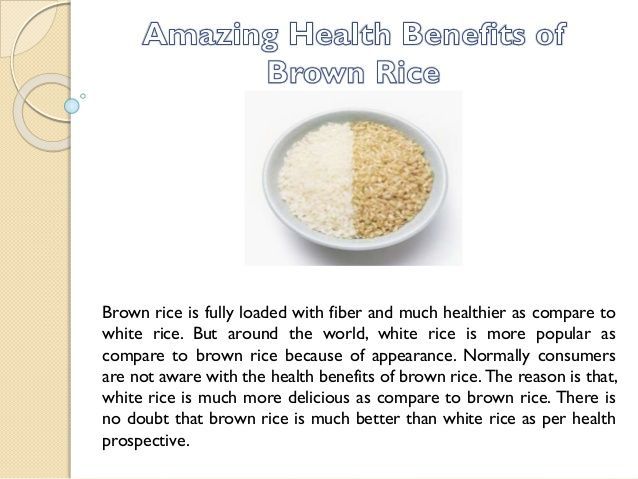 Amazing Health Benefits of Brown Rice

Brown rice is fully loaded with fiber and much healthier as compare to white rice. But around the world, white rice is more popular as compare to brown rice because of appearance. Normally consumers are not aware with the health benefits of brown rice. The reason is that, white rice is much more delicious as compare to brown rice. There is no doubt that brown rice is much better than white rice as per health prospective.